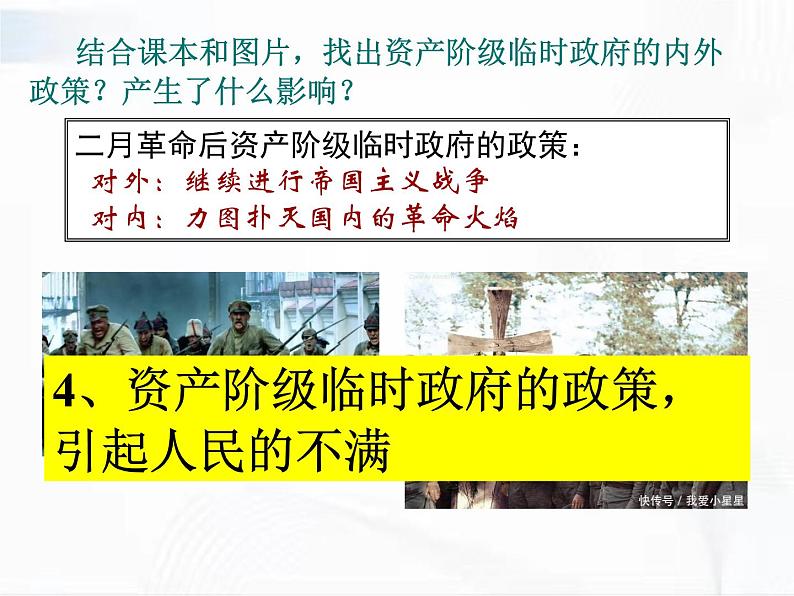 结合课本和图片，找出资产阶级临时政府的内外政策？产生了什么影响？

二月革命后资产阶级临时政府的政策：
对外：继续进行帝国主义战争
对内：力图扑灭国内的革命火焰

4、资产阶级临时政府的政策，引起人民的不满

快传号 / 我爱小星星